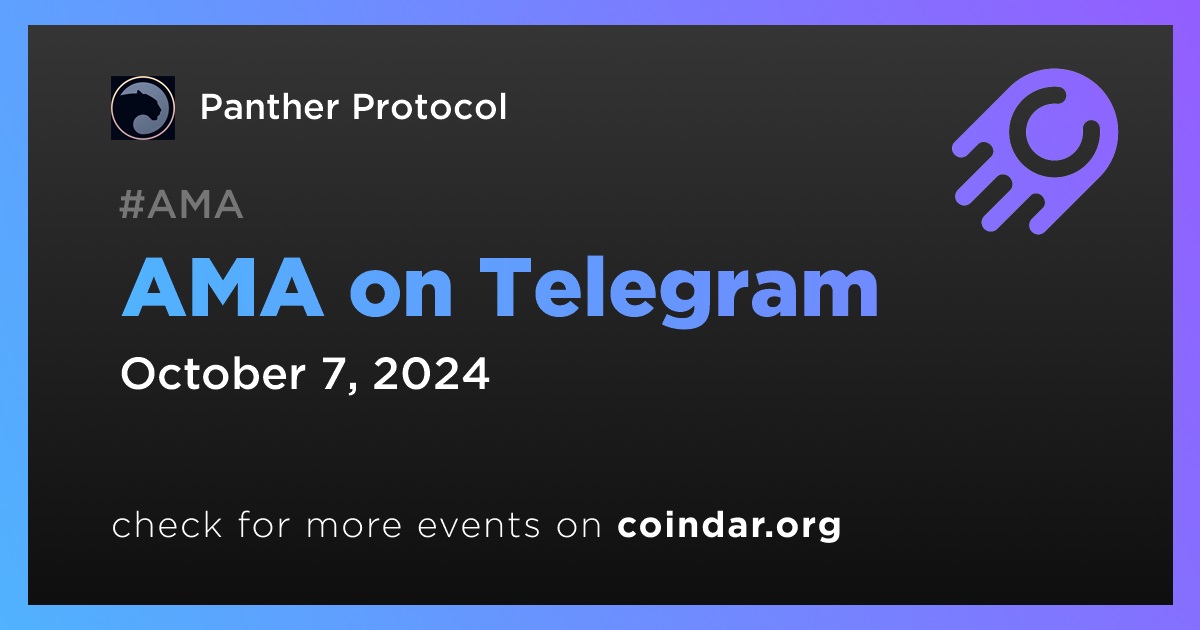 Panther Protocol

#AMA

AMA on Telegram

October 7, 2024

check for more events on coindar.org